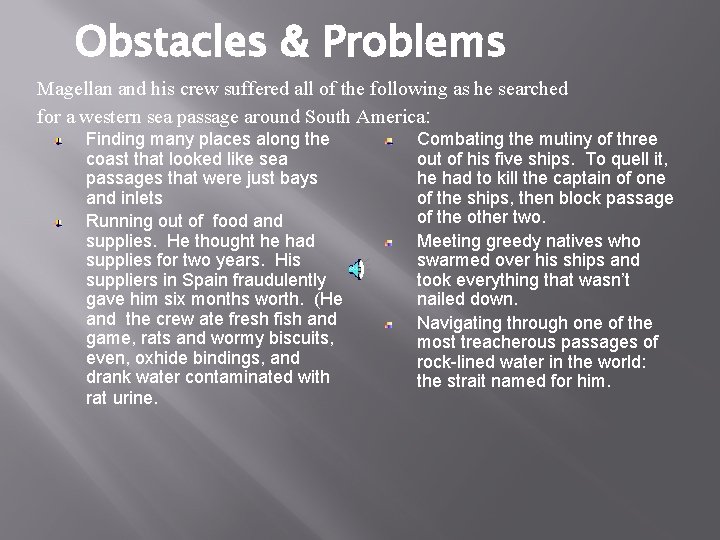 Obstacles & Problems

Magellan and his crew suffered all of the following as he searched for a western sea passage around South America:

Finding many places along the coast that looked like sea passages that were just bays and inlets

Running out of food and supplies. He thought he had supplies for two years. His suppliers in Spain fraudulently gave him six months worth. (He and the crew ate fresh fish and game, rats and wormy biscuits, even, oxhide bindings, and drank water contaminated with rat urine.

Combating the mutiny of three out of his five ships. To quell it, he had to kill the captain of one of the ships, then block passage of the other two.

Meeting greedy natives who swarmed over his ships and took everything that wasn't nailed down.

Navigating through one of the most treacherous passages of rock-lined water in the world: the strait named for him.